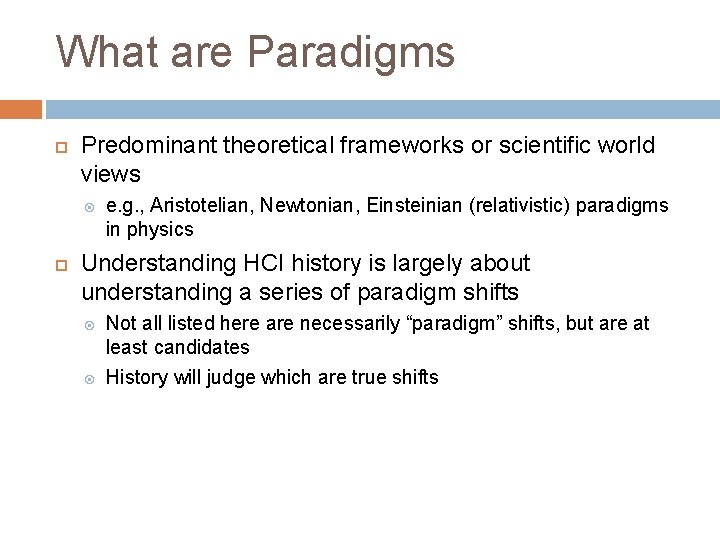 What are Paradigms

Predominant theoretical frameworks or scientific world views

e.g., Aristotelian, Newtonian, Einsteinian (relativistic) paradigms in physics

Understanding HCI history is largely about understanding a series of paradigm shifts

Not all listed here are necessarily “paradigm” shifts, but are at least candidates

History will judge which are true shifts